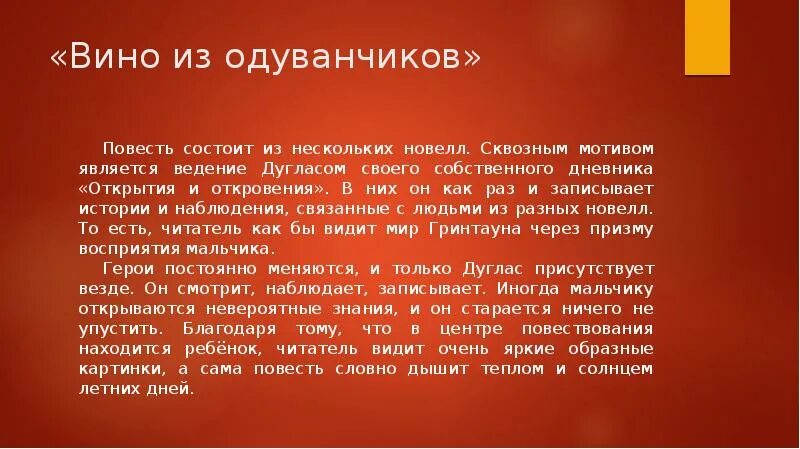 «Вино из одуванчиков»

Повесть состоит из нескольких новелл. Сквозным мотивом является ведение Дугласом своего собственного дневника «Открытия и откровения». В них он как раз и записывает истории и наблюдения, связанные с людьми из разных новелл. То есть, читатель как бы видит мир Гринтауна через призму восприятия мальчика.

Герои постоянно меняются, и только Дуглас присутствует везде. Он смотрит, наблюдает, записывает. Иногда мальчику открываются невероятные знания, и он старается ничего не упустить. Благодаря тому, что в центре повествования находится ребёнок, читатель видит очень яркие образные картинки, а сама повесть словно дышит теплом и солнцем летних дней.